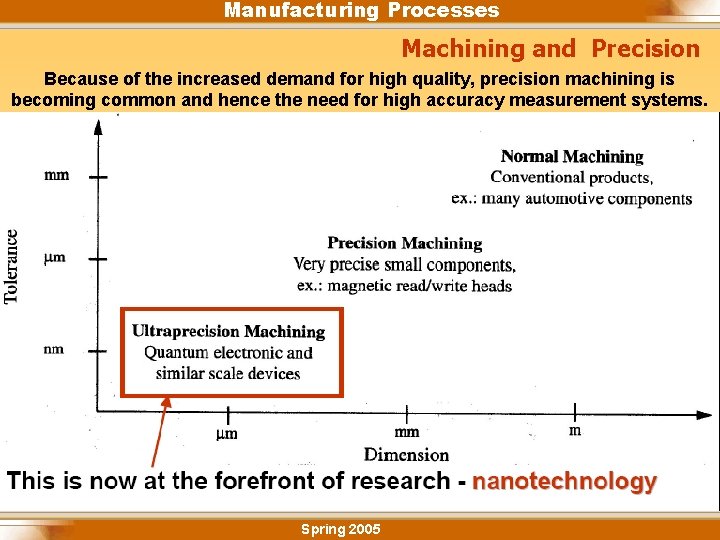 Manufacturing Processes

Machining and Precision

Because of the increased demand for high quality, precision machining is becoming common and hence the need for high accuracy measurement systems.

Tolerance

mm

μm

nm

Normal Machining
Conventional products,
ex.: many automotive components

Precision Machining
Very precise small components,
ex.: magnetic read/write heads

Ultraprecision Machining
Quantum electronic and
similar scale devices

μm

mm

m

Dimension

This is now at the forefront of research - nanotechnology

Spring 2005